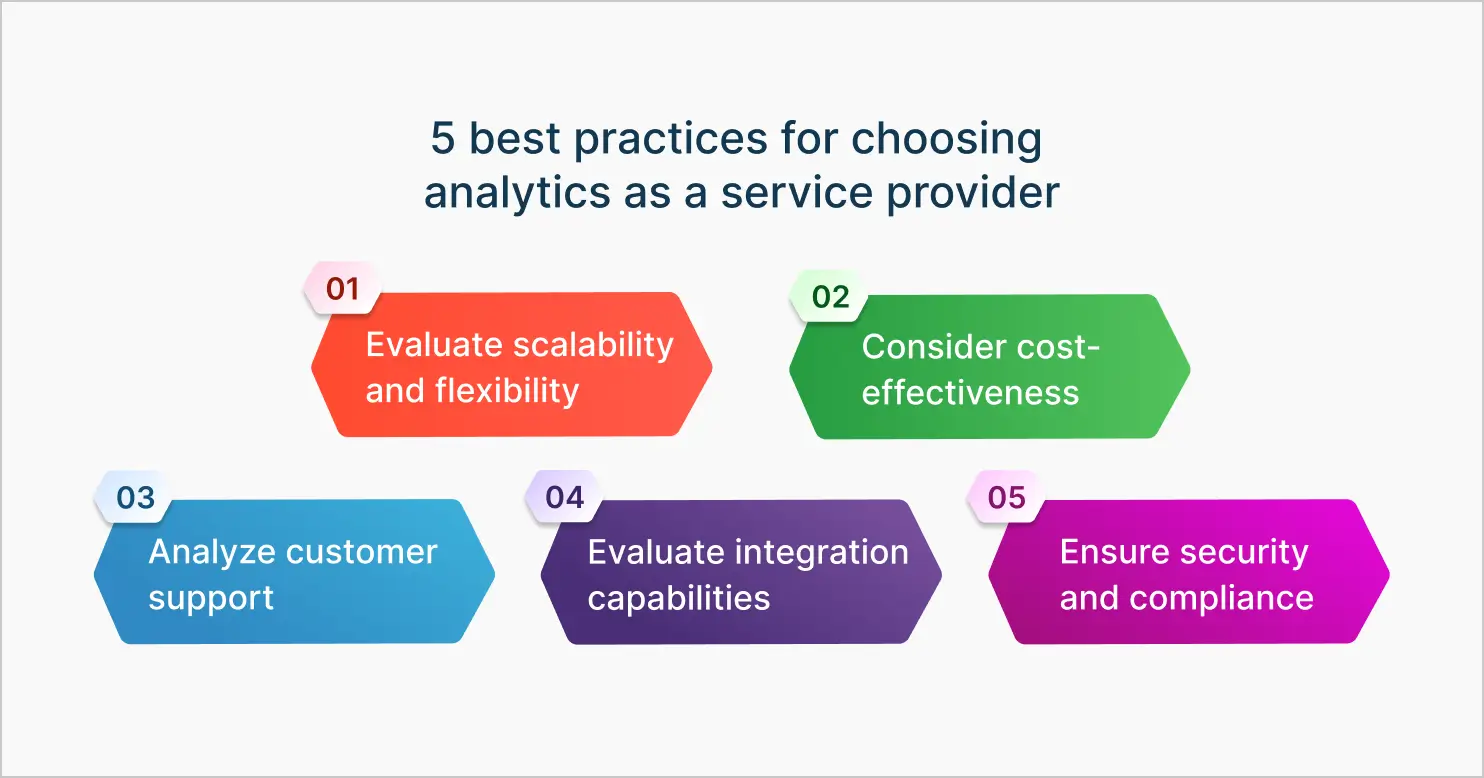 5 best practices for choosing analytics as a service provider

01
Evaluate scalability and flexibility

02
Consider cost-effectiveness

03
Analyze customer support

04
Evaluate integration capabilities

05
Ensure security and compliance